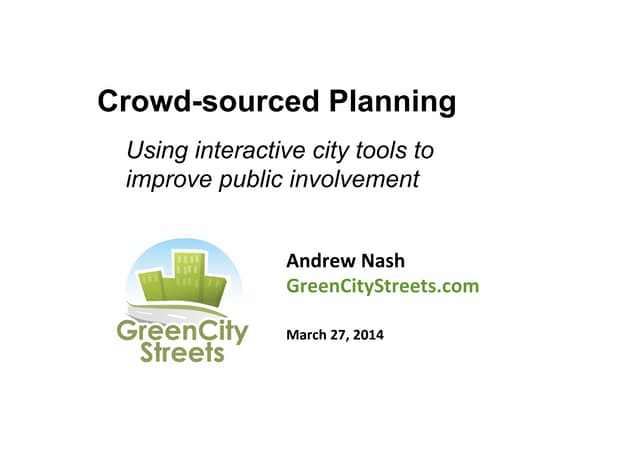 Crowd-sourced Planning

Using interactive city tools to improve public involvement

GreenCity Streets

Andrew Nash
GreenCityStreets.com

March 27, 2014